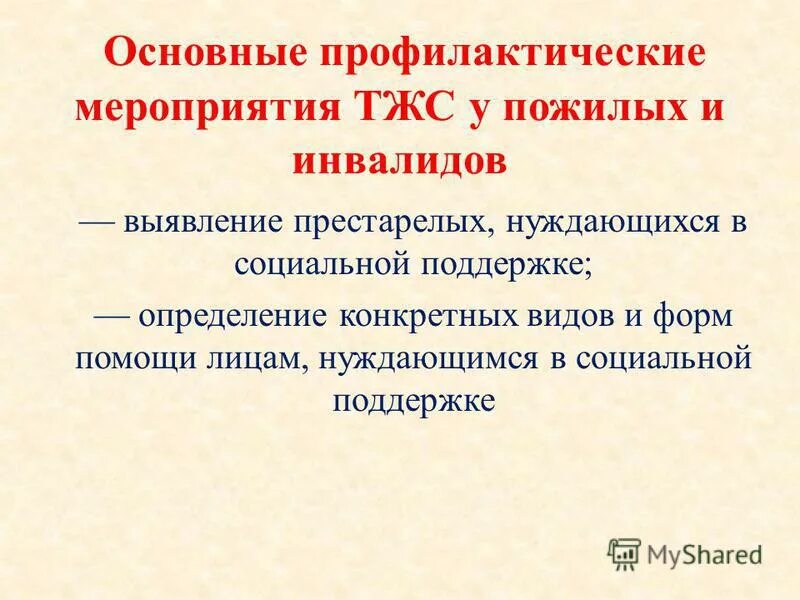 Основные профилактические мероприятия ТЖС у пожилых и инвалидов

— выявление престарелых, нуждающихся в социальной поддержке;

— определение конкретных видов и форм помощи лицам, нуждающимся в социальной поддержке

MyShared